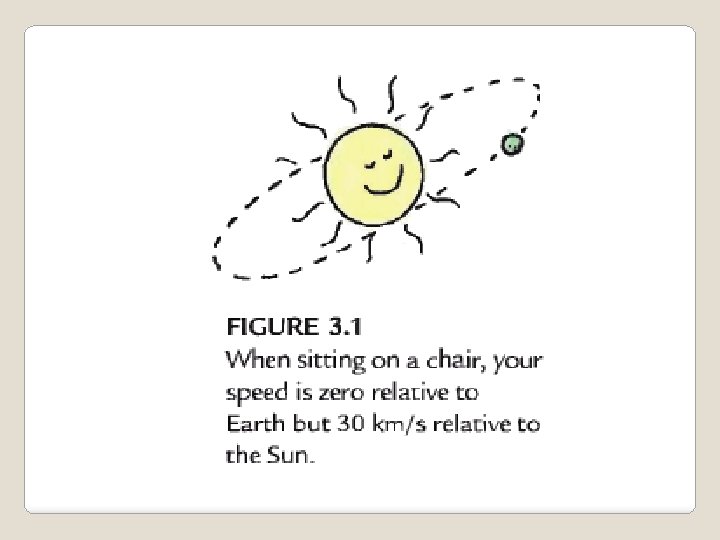 FIGURE 3.1
When sitting on a chair, your speed is zero relative to Earth but 30 km/s relative to the Sun.